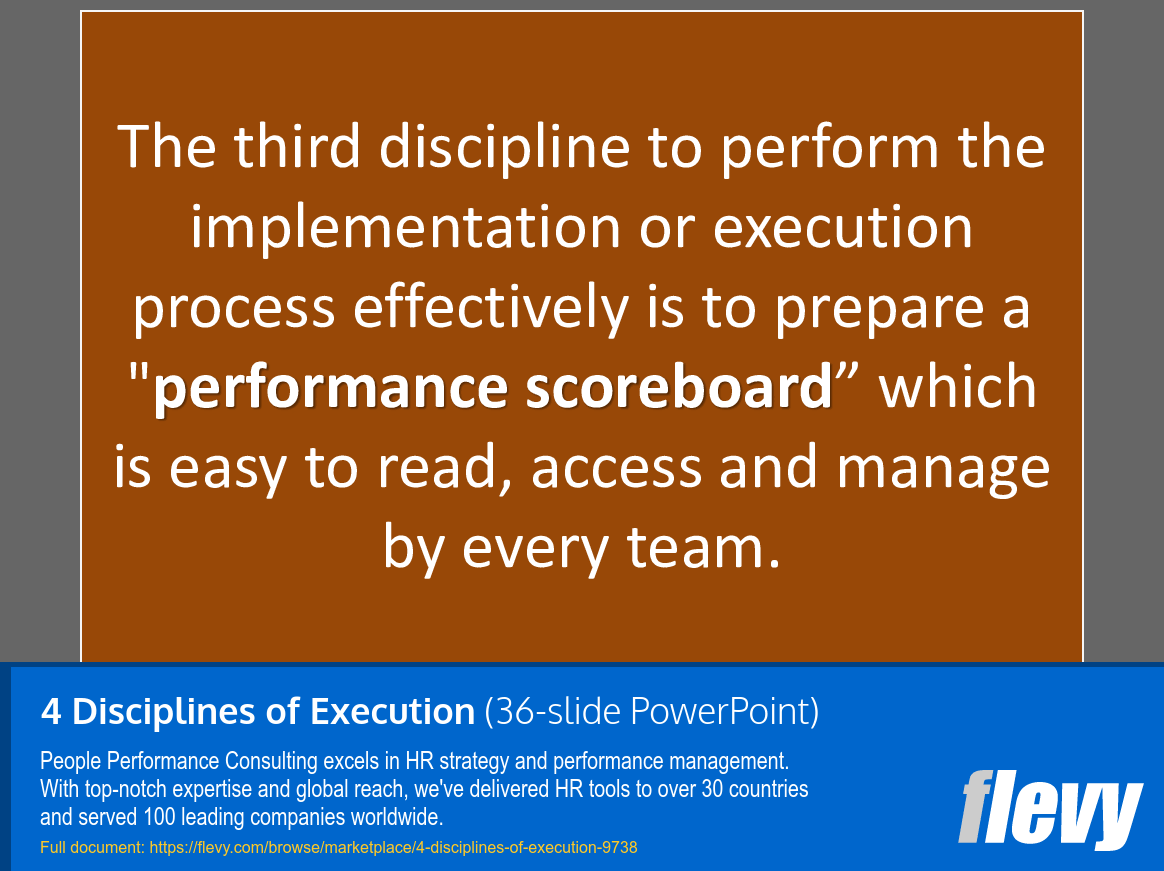 The third discipline to perform the implementation or execution process effectively is to prepare a "performance scoreboard” which is easy to read, access and manage by every team.

4 Disciplines of Execution (36-slide PowerPoint)

People Performance Consulting excels in HR strategy and performance management. With top-notch expertise and global reach, we've delivered HR tools to over 30 countries and served 100 leading companies worldwide.

Full document: https://flevy.com/browse/marketplace/4-disciplines-of-execution-9738

flevy